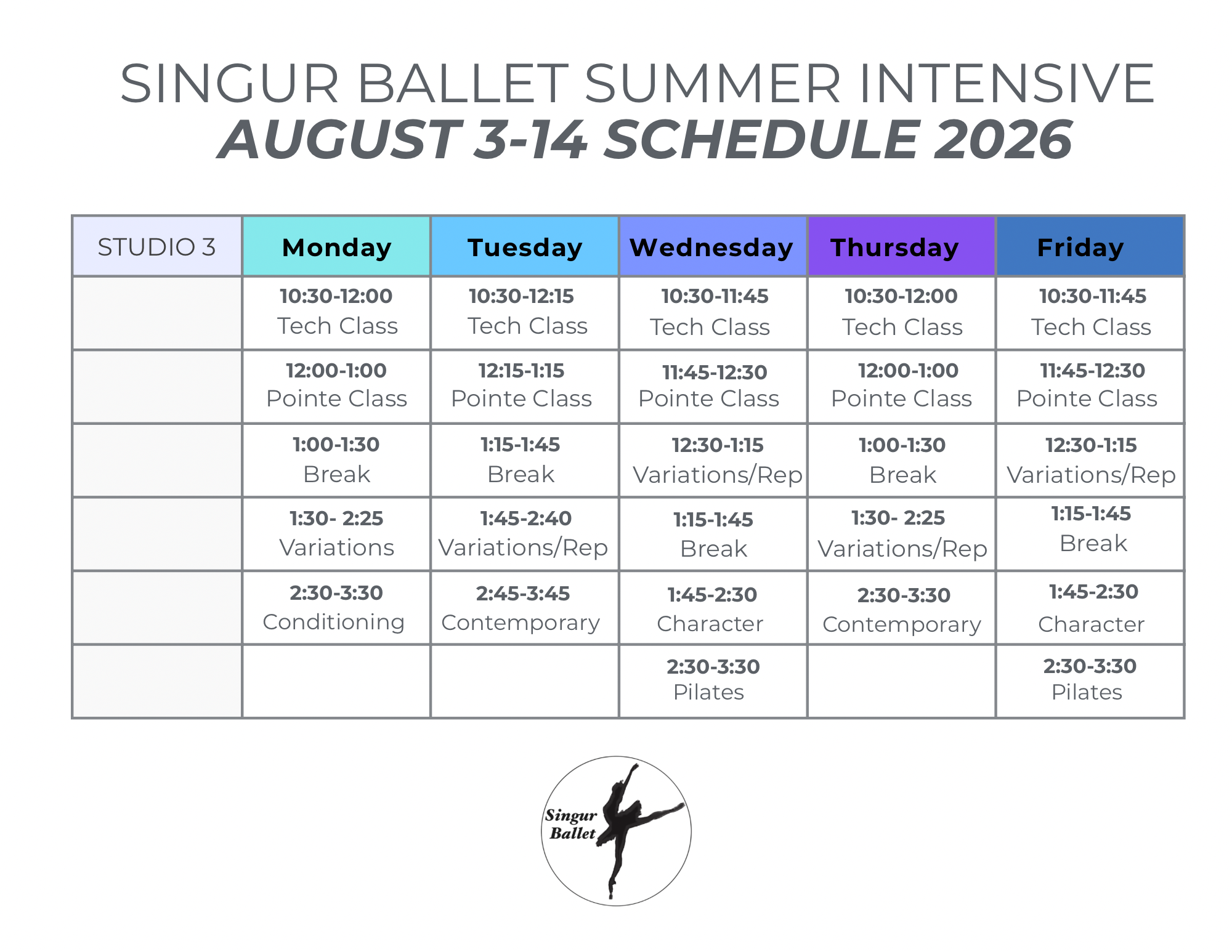 SINGUR BALLET SUMMER INTENSIVE
AUGUST 3-14 SCHEDULE 2026

| STUDIO 3 | Monday | Tuesday | Wednesday | Thursday | Friday |
|---|---|---|---|---|---|
| | 10:30-12:00 Tech Class | 10:30-12:15 Tech Class | 10:30-11:45 Tech Class | 10:30-12:00 Tech Class | 10:30-11:45 Tech Class |
| | 12:00-1:00 Pointe Class | 12:15-1:15 Pointe Class | 11:45-12:30 Pointe Class | 12:00-1:00 Pointe Class | 11:45-12:30 Pointe Class |
| | 1:00-1:30 Break | 1:15-1:45 Break | 12:30-1:15 Variations/Rep | 1:00-1:30 Break | 12:30-1:15 Variations/Rep |
| | 1:30- 2:25 Variations | 1:45-2:40 Variations/Rep | 1:15-1:45 Break | 1:30- 2:25 Variations/Rep | 1:15-1:45 Break |
| | 2:30-3:30 Conditioning | 2:45-3:45 Contemporary | 1:45-2:30 Character | 2:30-3:30 Contemporary | 1:45-2:30 Character |
| | | | 2:30-3:30 Pilates | | 2:30-3:30 Pilates |

Singur Ballet